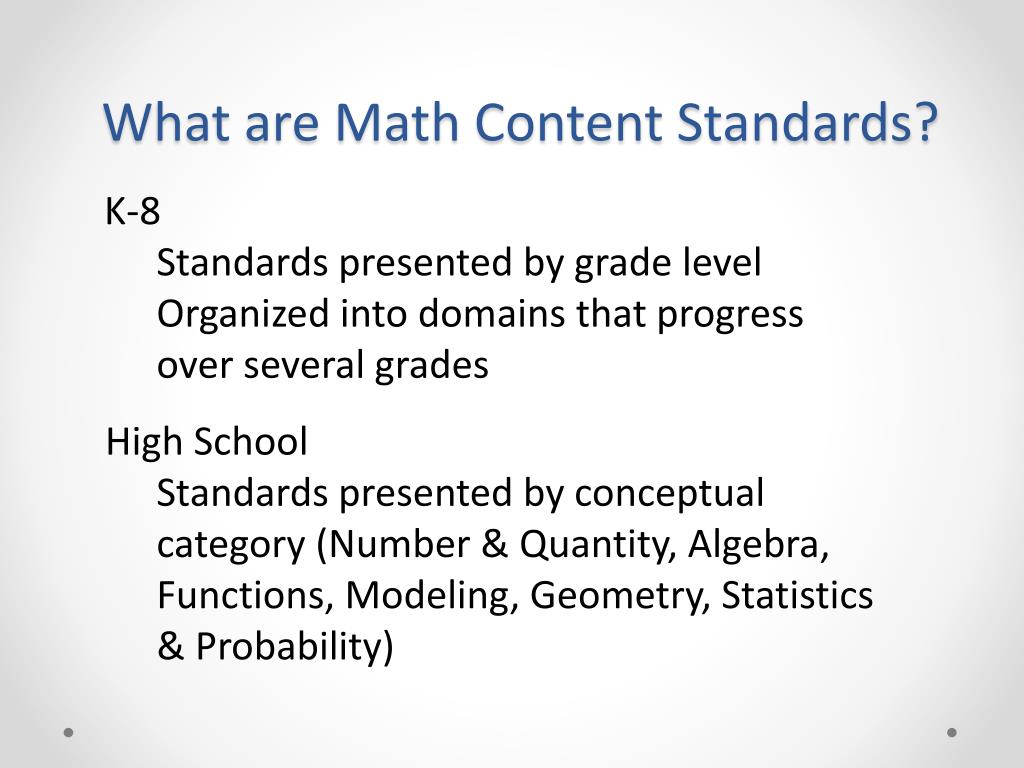 What are Math Content Standards?

K-8

Standards presented by grade level

Organized into domains that progress over several grades

High School

Standards presented by conceptual category (Number & Quantity, Algebra, Functions, Modeling, Geometry, Statistics & Probability)